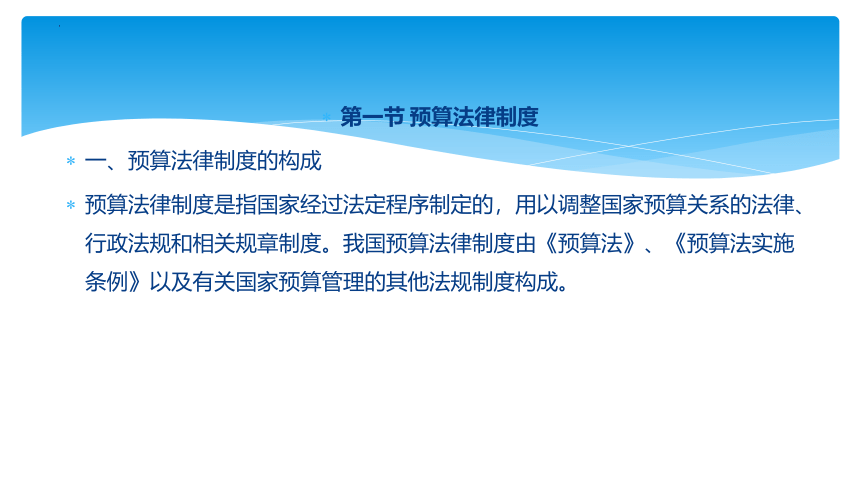 第一节 预算法律制度

一、预算法律制度的构成

预算法律制度是指国家经过法定程序制定的，用以调整国家预算关系的法律、行政法规和相关规章制度。我国预算法律制度由《预算法》、《预算法实施条例》以及有关国家预算管理的其他法规制度构成。